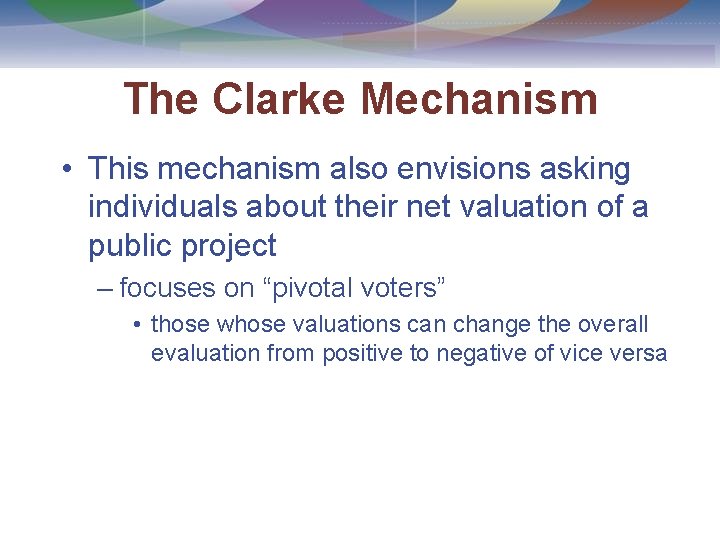 The Clarke Mechanism

• This mechanism also envisions asking individuals about their net valuation of a public project

– focuses on “pivotal voters”

• those whose valuations can change the overall evaluation from positive to negative of vice versa